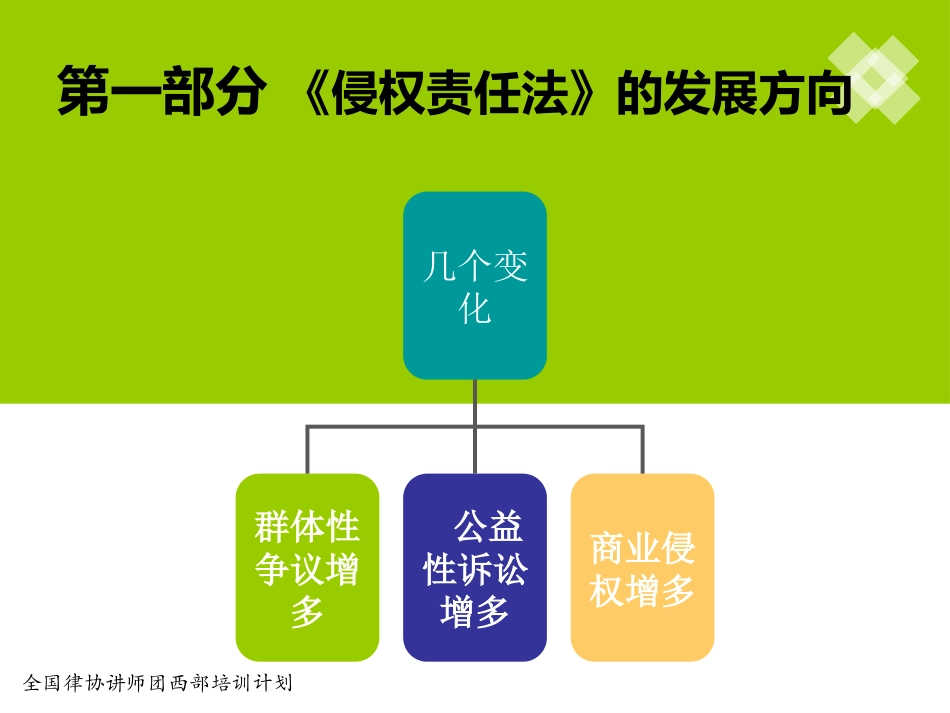 第一部分 《侵权责任法》的发展方向

几个变化

群体性争议增多

公益性诉讼增多

商业侵权增多

全国律协讲师团西部培训计划